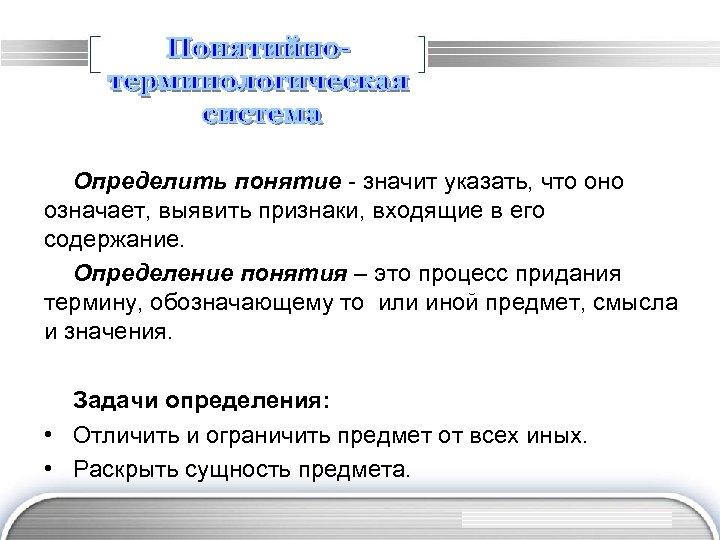 Понятийно-терминологическая система

Определить понятие - значит указать, что оно означает, выявить признаки, входящие в его содержание.

Определение понятия – это процесс придания термину, обозначающему то или иной предмет, смысла и значения.

Задачи определения:

• Отличить и ограничить предмет от всех иных.
• Раскрыть сущность предмета.